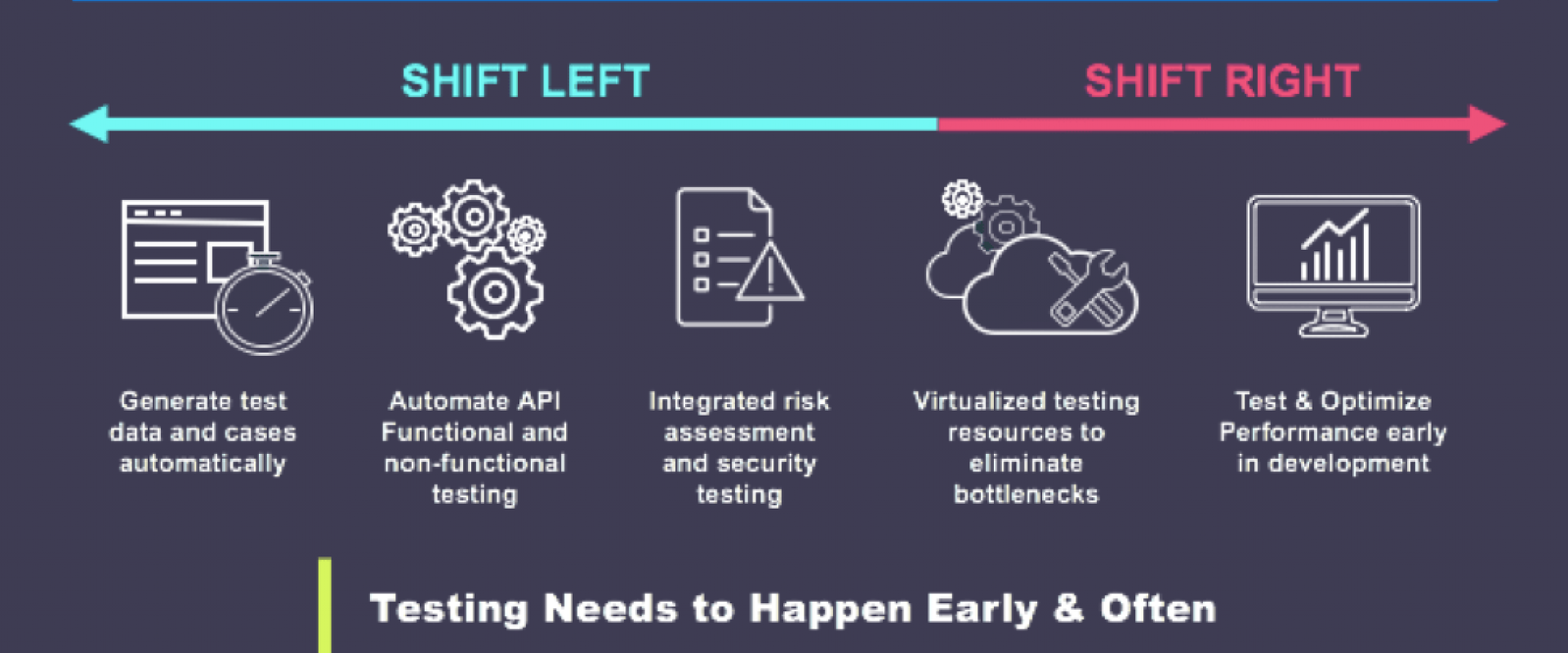 SHIFT LEFT

SHIFT RIGHT

Generate test data and cases automatically

Automate API Functional and non-functional testing

Integrated risk assessment and security testing

Virtualized testing resources to eliminate bottlenecks

Test & Optimize Performance early in development

Testing Needs to Happen Early & Often